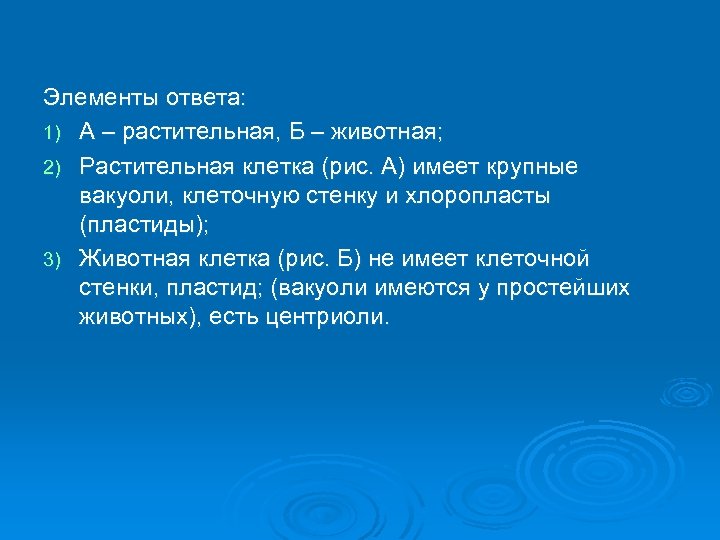 Элементы ответа:

1) А – растительная, Б – животная;

2) Растительная клетка (рис. А) имеет крупные вакуоли, клеточную стенку и хлоропласты (пластиды);

3) Животная клетка (рис. Б) не имеет клеточной стенки, пластид; (вакуоли имеются у простейших животных), есть центриоли.